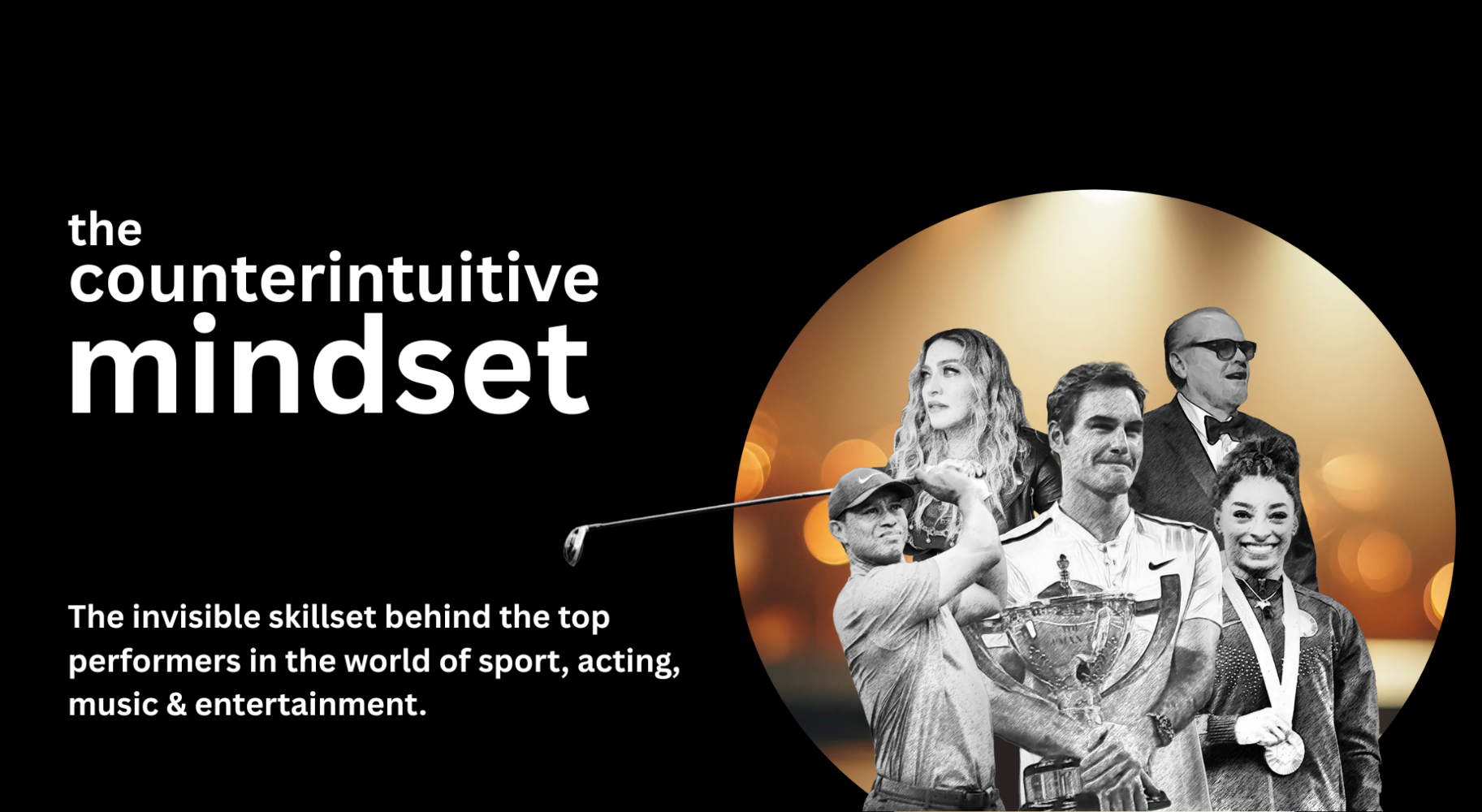 the
counterintuitive
mindset

The invisible skillset behind the top performers in the world of sport, acting, music & entertainment.